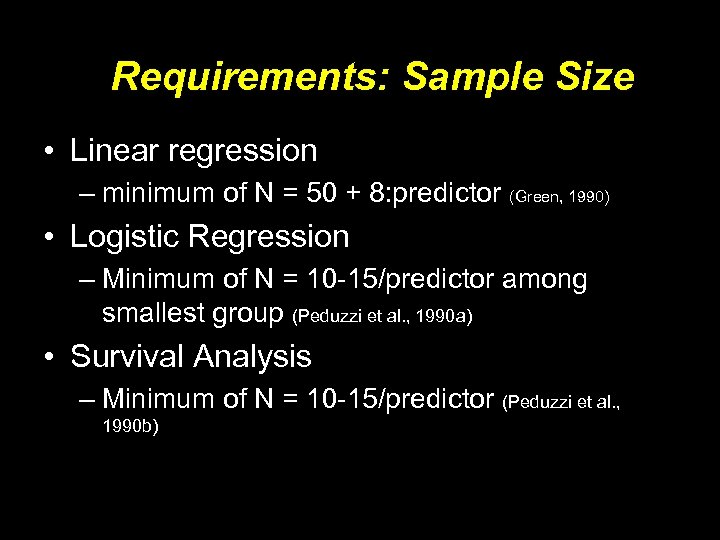 Requirements: Sample Size

• Linear regression
– minimum of N = 50 + 8:predictor (Green, 1990)

• Logistic Regression
– Minimum of N = 10-15/predictor among smallest group (Peduzzi et al., 1990a)

• Survival Analysis
– Minimum of N = 10-15/predictor (Peduzzi et al., 1990b)